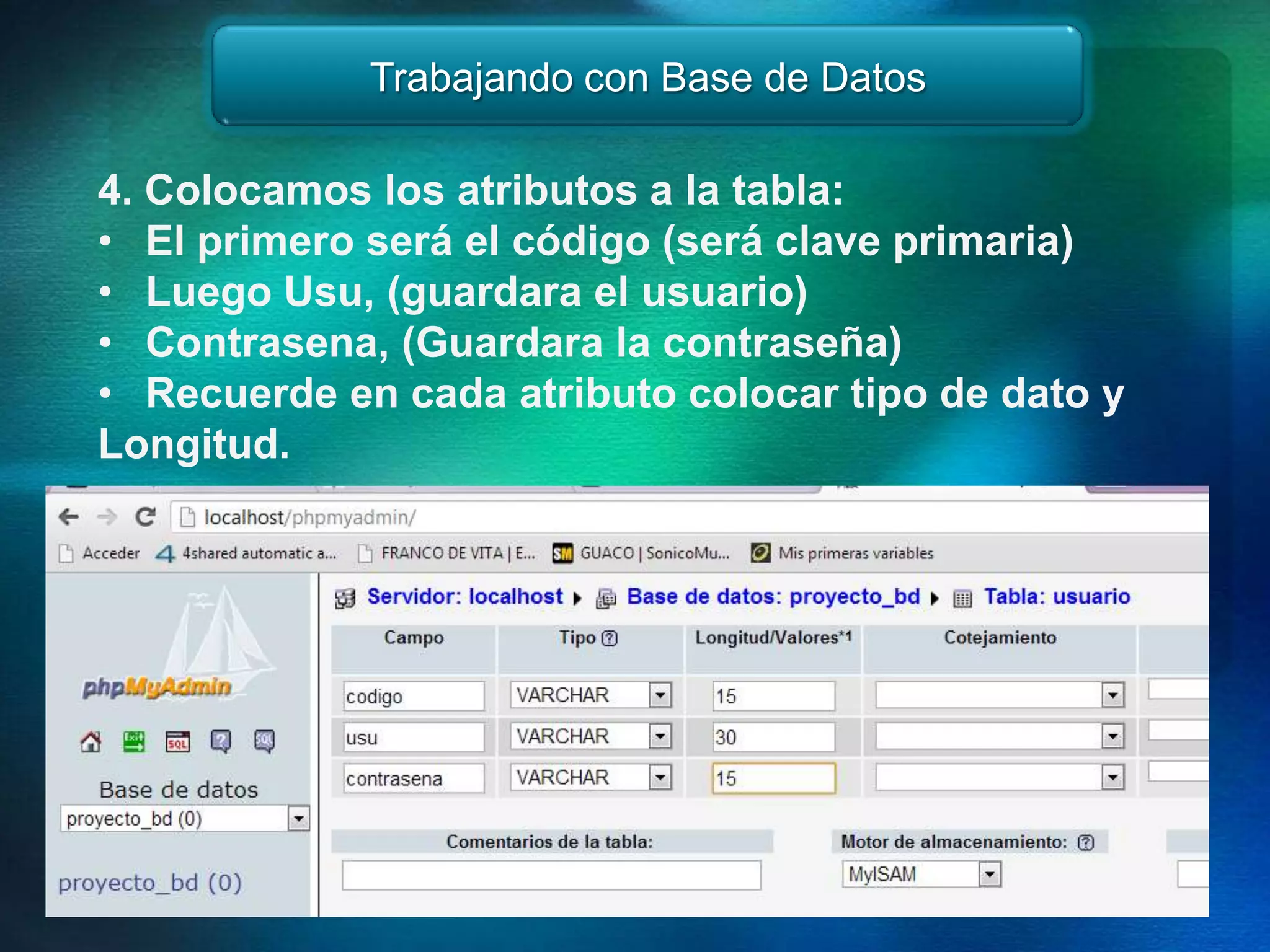 Trabajando con Base de Datos

4. Colocamos los atributos a la tabla:
• El primero será el código (será clave primaria)
• Luego Usu, (guardara el usuario)
• Contrasena, (Guardara la contraseña)
• Recuerde en cada atributo colocar tipo de dato y Longitud.

localhost/phpmyadmin/

Acceder 4shared automatic a... FRANCO DE VITA | E... GUACO | SonicoMu... Mis primeras variables

phpMyAdmin

Base de datos
proyecto_bd (0)

proyecto_bd (0)

Servidor: localhost ▸ Base de datos: proyecto_bd ▸ Tabla: usuario

| Campo | Tipo | Longitud/Valores*1 | Cotejamiento |
|---|---|---|---|
| codigo | VARCHAR | 15 | |
| usu | VARCHAR | 30 | |
| contrasena | VARCHAR | 15 | |

Comentarios de la tabla:

Motor de almacenamiento:
MyISAM